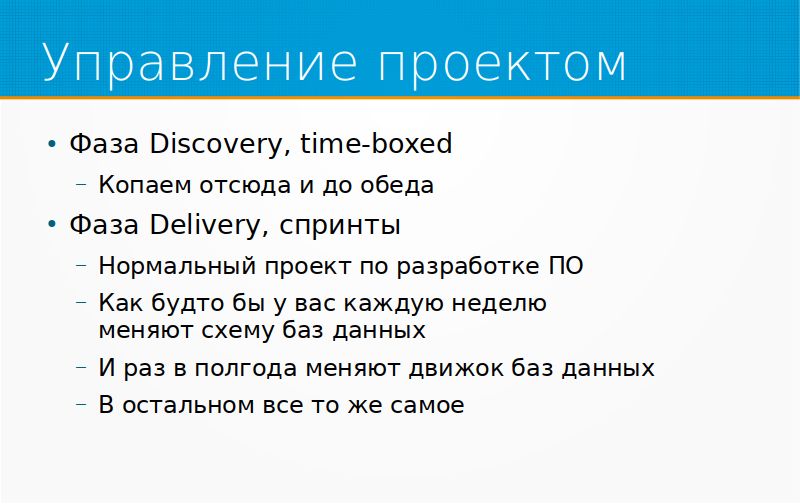 Управление проектом

• Фаза Discovery, time-boxed
– Копаем отсюда и до обеда
• Фаза Delivery, спринты
– Нормальный проект по разработке ПО
– Как будто бы у вас каждую неделю меняют схему баз данных
– И раз в полгода меняют движок баз данных
– В остальном все то же самое